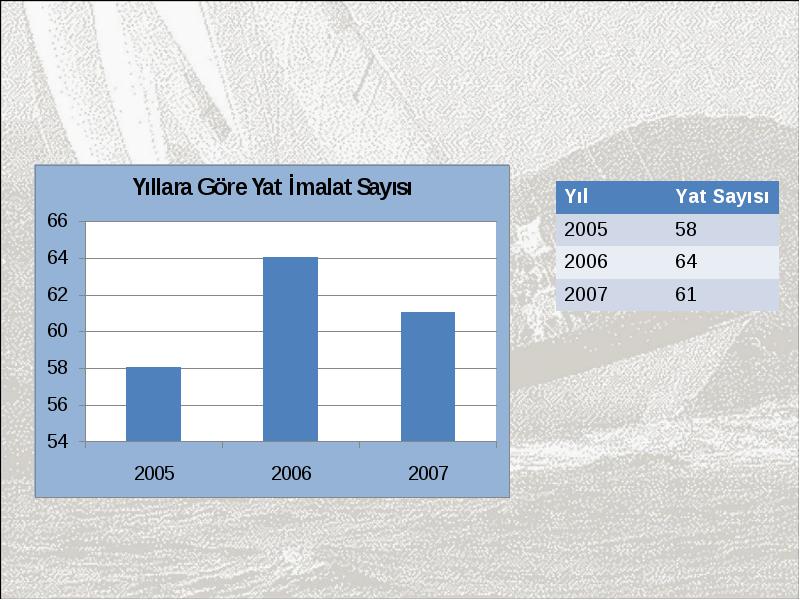 Yıllara Göre Yat İmalat Sayısı

66
64
62
60
58
56
54

2005
2006
2007

| Yıl | Yat Sayısı |
|---|---|
| 2005 | 58 |
| 2006 | 64 |
| 2007 | 61 |